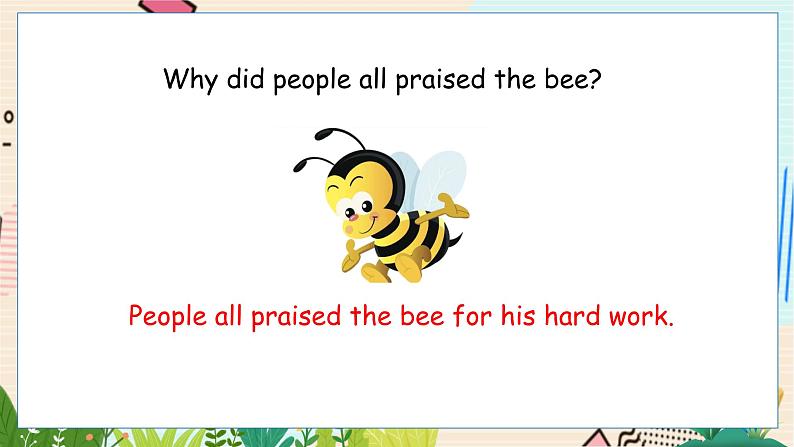 Why did people all praised the bee?

People all praised the bee for his hard work.